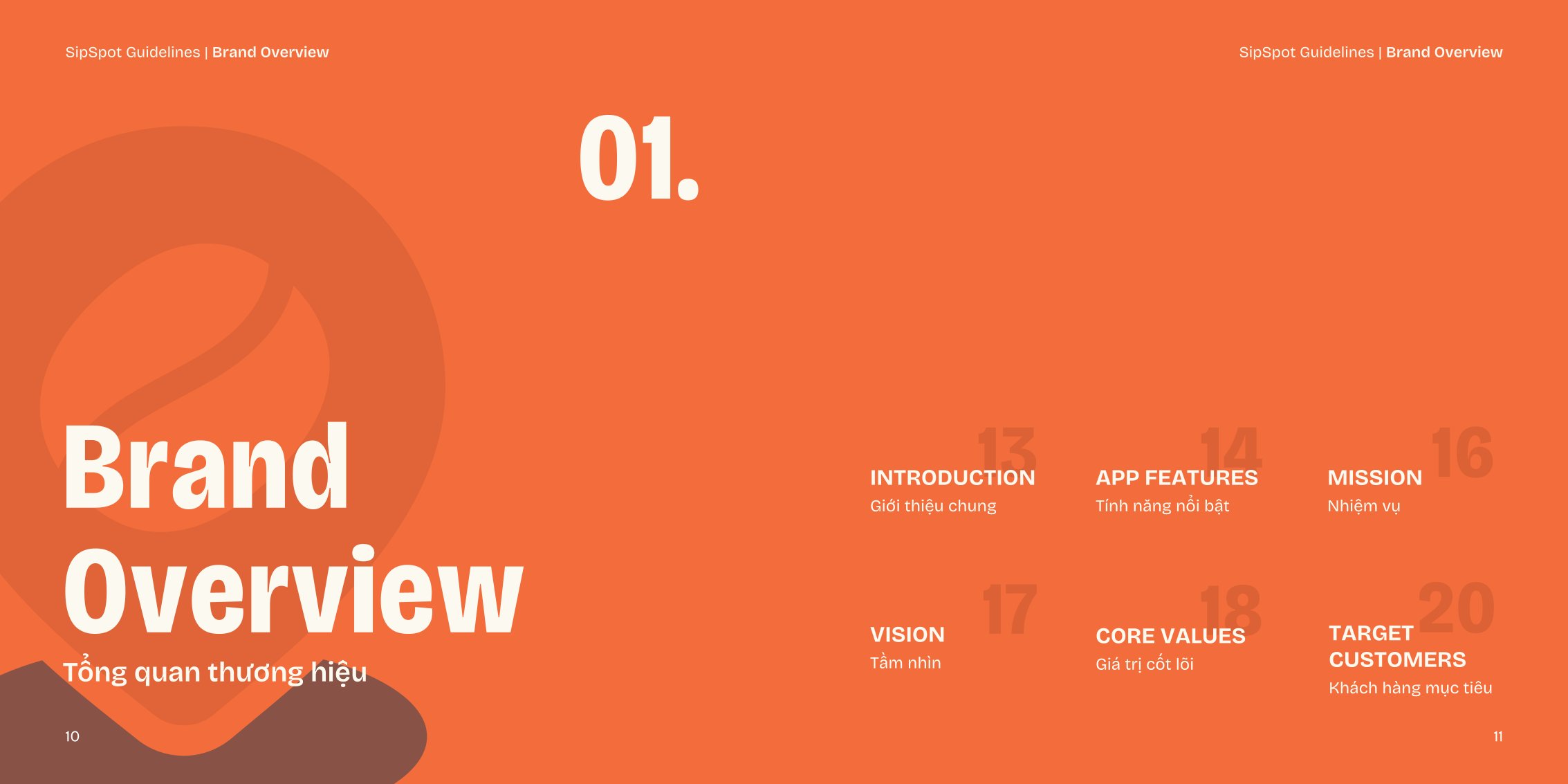 SipSpot Guidelines | Brand Overview

SipSpot Guidelines | Brand Overview

01.

Brand Overview

Tổng quan thương hiệu

13
INTRODUCTION
Giới thiệu chung

14
APP FEATURES
Tính năng nổi bật

16
MISSION
Nhiệm vụ

17
VISION
Tầm nhìn

18
CORE VALUES
Giá trị cốt lõi

20
TARGET CUSTOMERS
Khách hàng mục tiêu

10

11